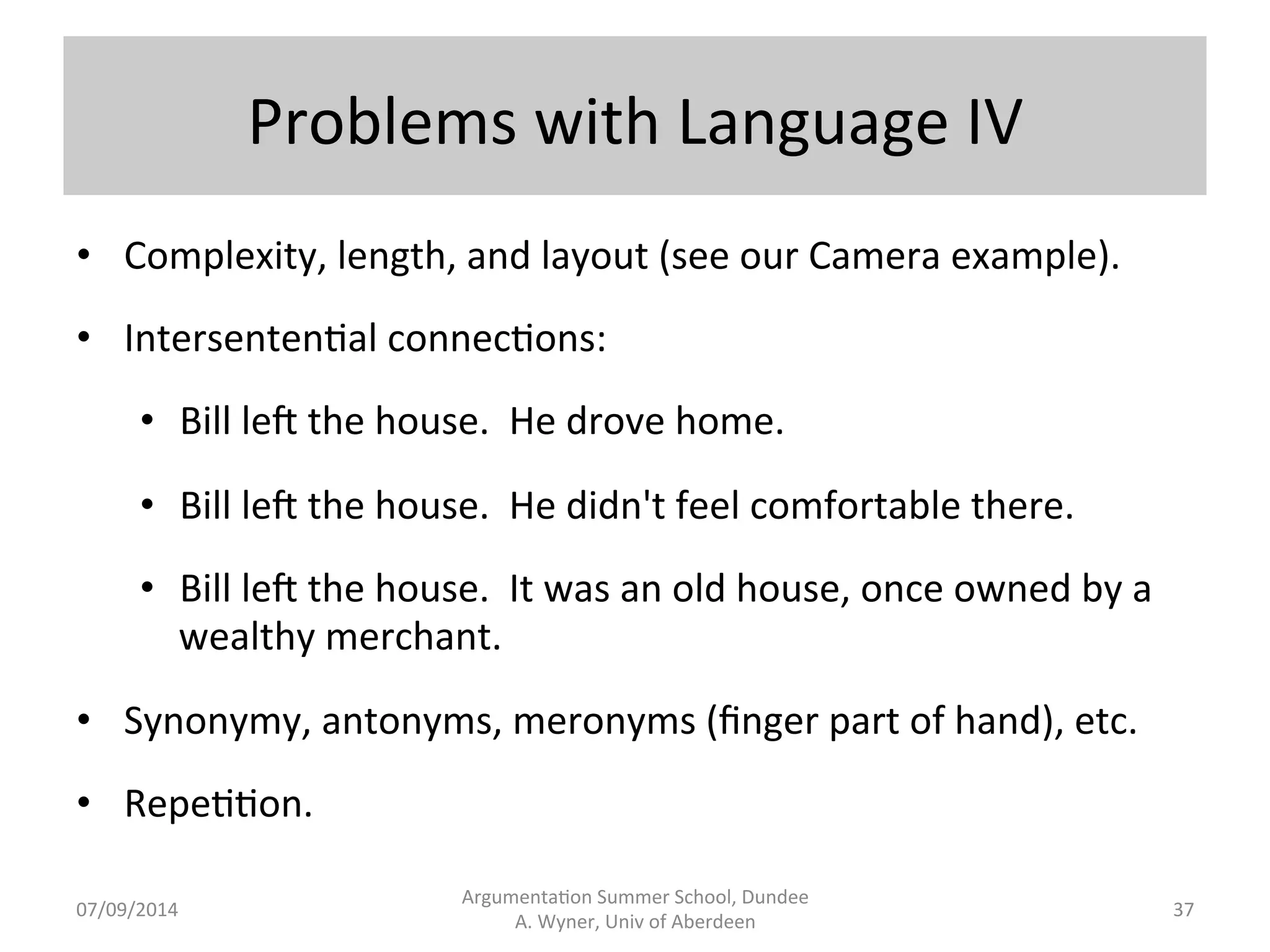 Problems with Language IV

• Complexity, length, and layout (see our Camera example).

• Intersentential connections:

• Bill left the house. He drove home.

• Bill left the house. He didn't feel comfortable there.

• Bill left the house. It was an old house, once owned by a wealthy merchant.

• Synonymy, antonyms, meronyms (finger part of hand), etc.

• Repetition.

07/09/2014

Argumentation Summer School, Dundee
A. Wyner, Univ of Aberdeen

37